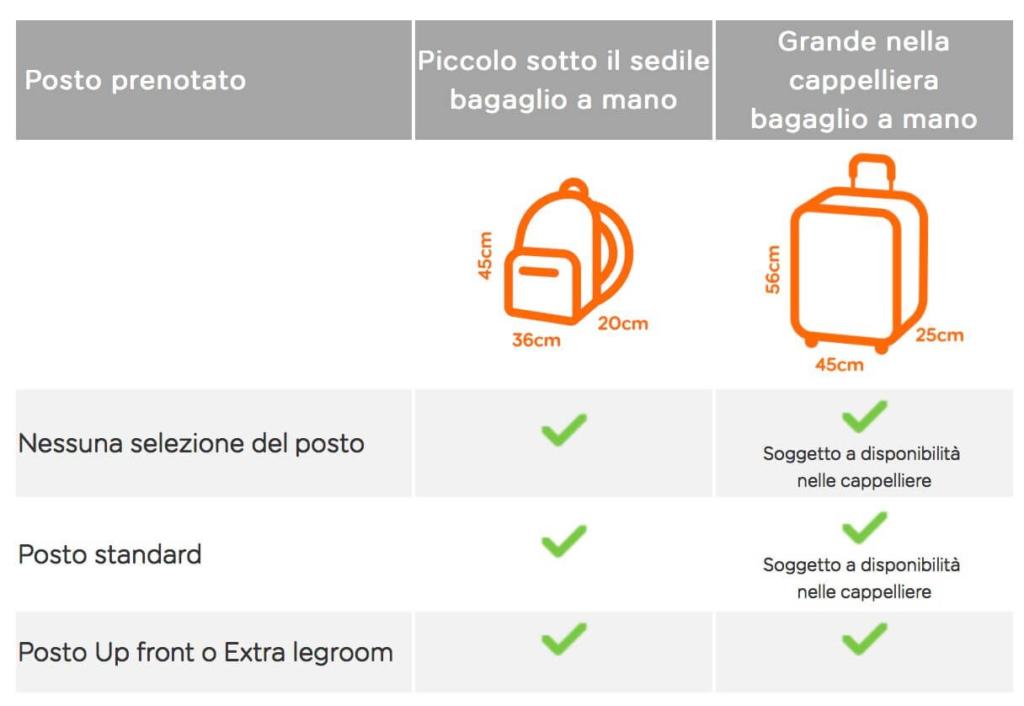 | Posto prenotato | Piccolo sotto il sedile bagaglio a mano | Grande nella cappelliera bagaglio a mano |
|---|---|---|
| | 45cm 36cm 20cm | 56cm 45cm 25cm |
| Nessuna selezione del posto | ✓ | ✓ Soggetto a disponibilità nelle cappelliere |
| Posto standard | ✓ | ✓ Soggetto a disponibilità nelle cappelliere |
| Posto Up front o Extra legroom | ✓ | ✓ |